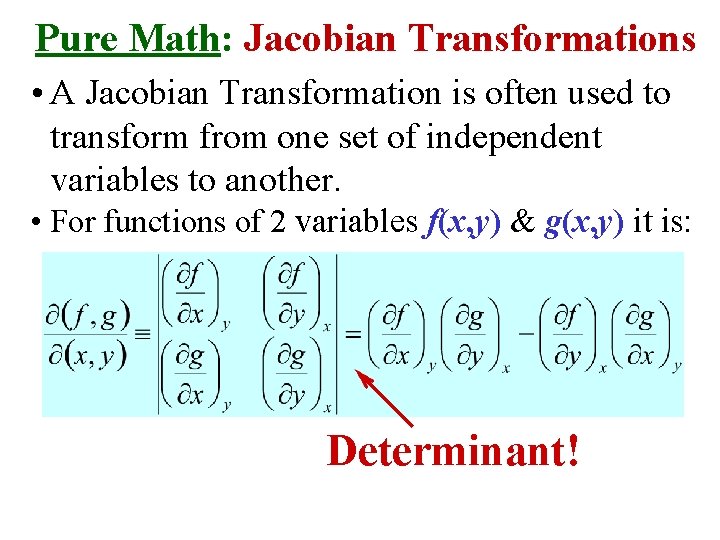 Pure Math: Jacobian Transformations

• A Jacobian Transformation is often used to transform from one set of independent variables to another.

• For functions of 2 variables $f(x,y)$ & $g(x,y)$ it is:

$\frac{\partial(f,g)}{\partial(x,y)} \equiv \begin{vmatrix} \left(\frac{\partial f}{\partial x}\right)_y & \left(\frac{\partial f}{\partial y}\right)_x \\ \left(\frac{\partial g}{\partial x}\right)_y & \left(\frac{\partial g}{\partial y}\right)_x \end{vmatrix} = \left(\frac{\partial f}{\partial x}\right)_y \left(\frac{\partial g}{\partial y}\right)_x - \left(\frac{\partial f}{\partial y}\right)_x \left(\frac{\partial g}{\partial x}\right)_y$

Determinant!